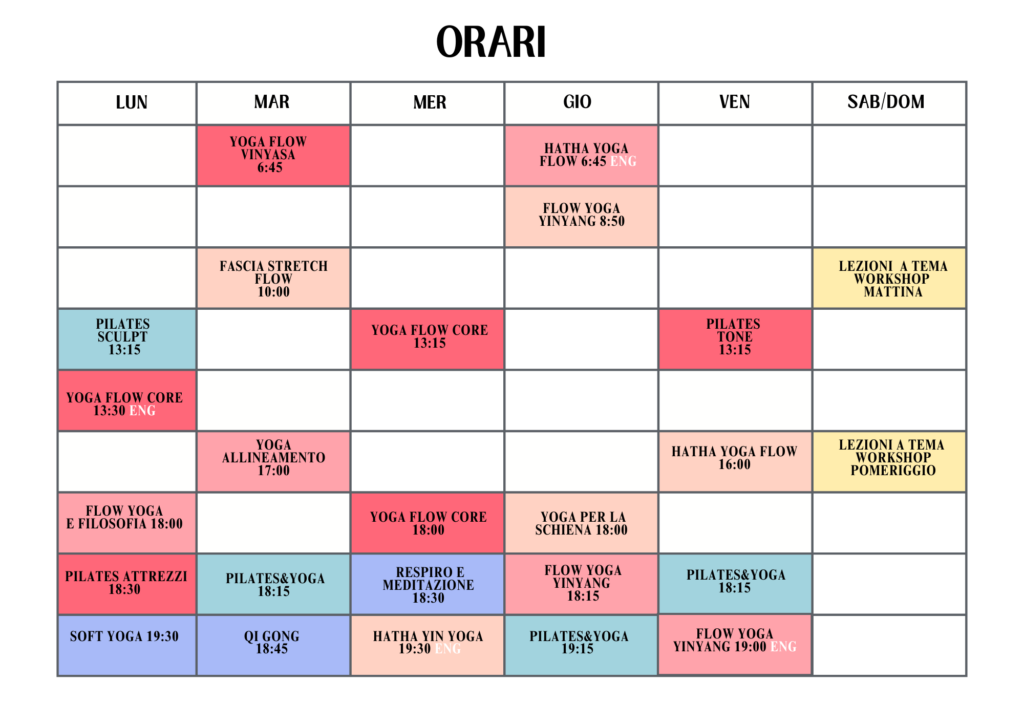 ORARI

| LUN | MAR | MER | GIO | VEN | SAB/DOM |
|---|---|---|---|---|---|
| | YOGA FLOW VINYASA 6:45 | | HATHA YOGA FLOW 6:45 ENG | | |
| | | | FLOW YOGA YINYANG 8:50 | | |
| | FASCIA STRETCH FLOW 10:00 | | | | LEZIONI A TEMA WORKSHOP MATTINA |
| PILATES SCULPT 13:15 | | YOGA FLOW CORE 13:15 | | PILATES TONE 13:15 | |
| YOGA FLOW CORE 13:30 ENG | | | | | |
| | YOGA ALLINEAMENTO 17:00 | | | HATHA YOGA FLOW 16:00 | LEZIONI A TEMA WORKSHOP POMERIGGIO |
| FLOW YOGA E FILOSOFIA 18:00 | | YOGA FLOW CORE 18:00 | YOGA PER LA SCHIENA 18:00 | | |
| PILATES ATTREZZI 18:30 | PILATES&YOGA 18:15 | RESPIRO E MEDITAZIONE 18:30 | FLOW YOGA YINYANG 18:15 | PILATES&YOGA 18:15 | |
| SOFT YOGA 19:30 | QI GONG 18:45 | HATHA YIN YOGA 19:30 ENG | PILATES&YOGA 19:15 | FLOW YOGA YINYANG 19:00 ENG | |